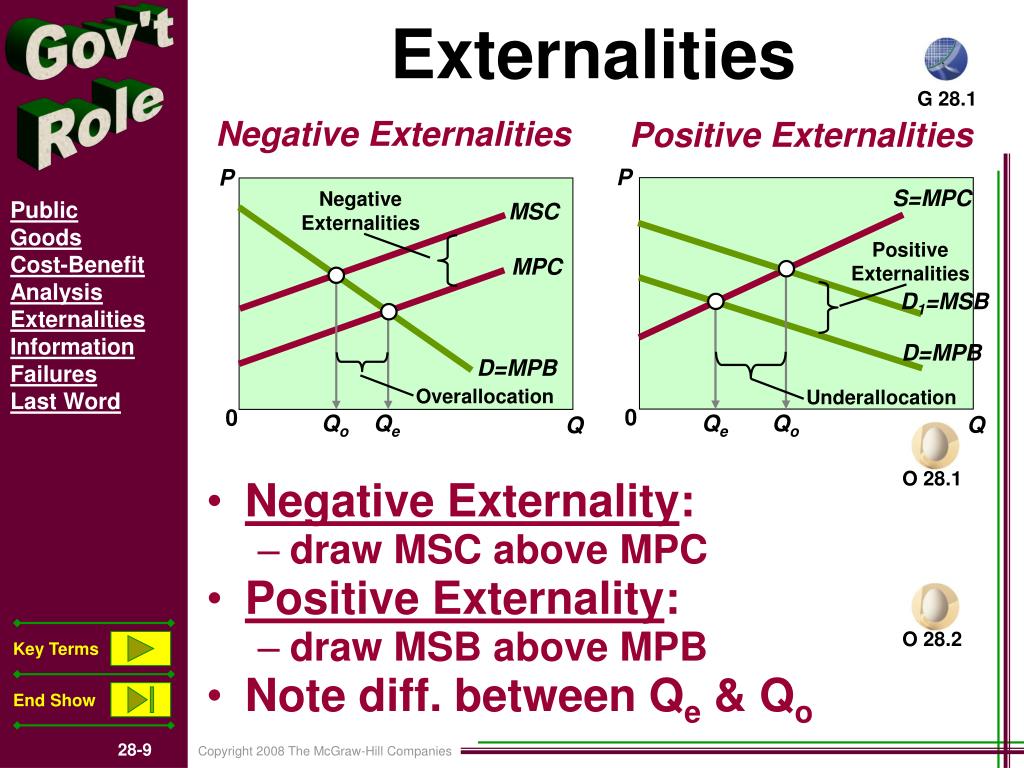 Gov't Role

Public Goods
Cost-Benefit Analysis
Externalities
Information Failures
Last Word

Key Terms

End Show

28-9

Externalities

G 28.1

Negative Externalities

P

Negative Externalities

MSC

MPC

D=MPB

Overallocation

0

$Q_o$ $Q_e$ Q

Positive Externalities

P

S=MPC

Positive Externalities

$D_1$=MSB

D=MPB

Underallocation

0

$Q_e$ $Q_o$ Q

O 28.1

O 28.2

• Negative Externality:
– draw MSC above MPC
• Positive Externality:
– draw MSB above MPB
• Note diff. between $Q_e$ & $Q_o$

Copyright 2008 The McGraw-Hill Companies